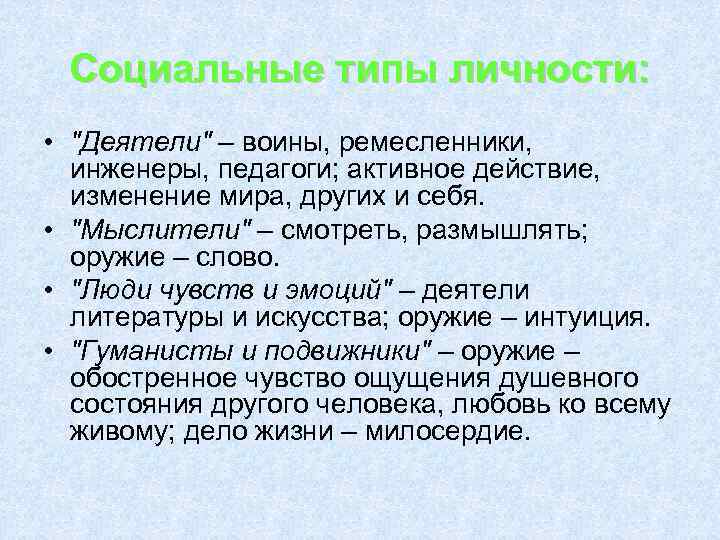 Социальные типы личности:

• "Деятели" – воины, ремесленники, инженеры, педагоги; активное действие, изменение мира, других и себя.
• "Мыслители" – смотреть, размышлять; оружие – слово.
• "Люди чувств и эмоций" – деятели литературы и искусства; оружие – интуиция.
• "Гуманисты и подвижники" – оружие – обостренное чувство ощущения душевного состояния другого человека, любовь ко всему живому; дело жизни – милосердие.